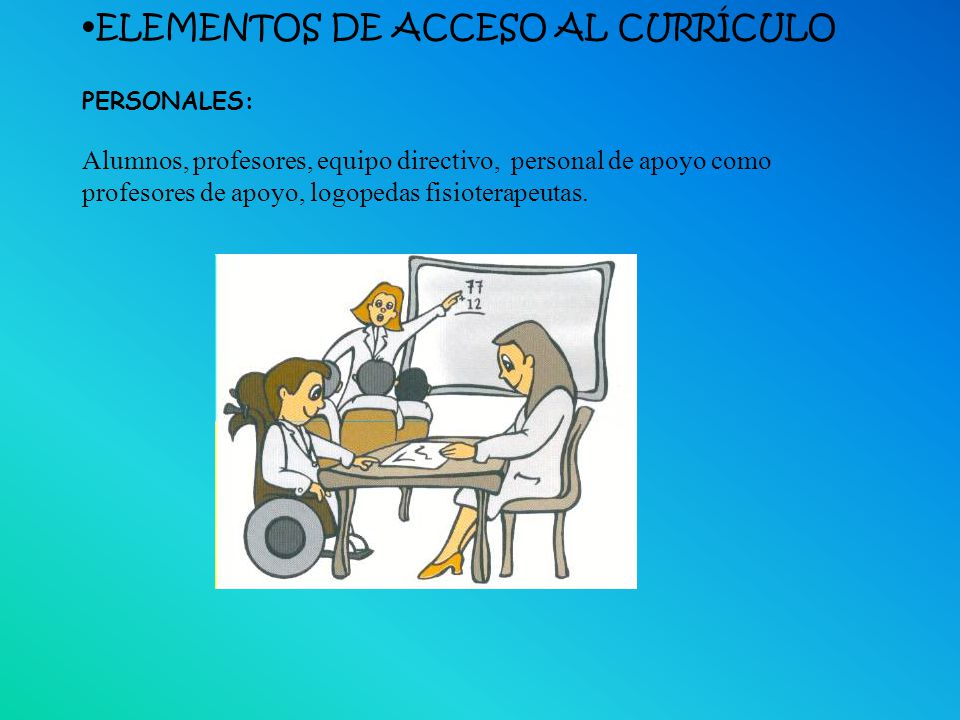 •ELEMENTOS DE ACCESO AL CURRÍCULO

PERSONALES:

Alumnos, profesores, equipo directivo, personal de apoyo como profesores de apoyo, logopedas fisioterapeutas.

77
12